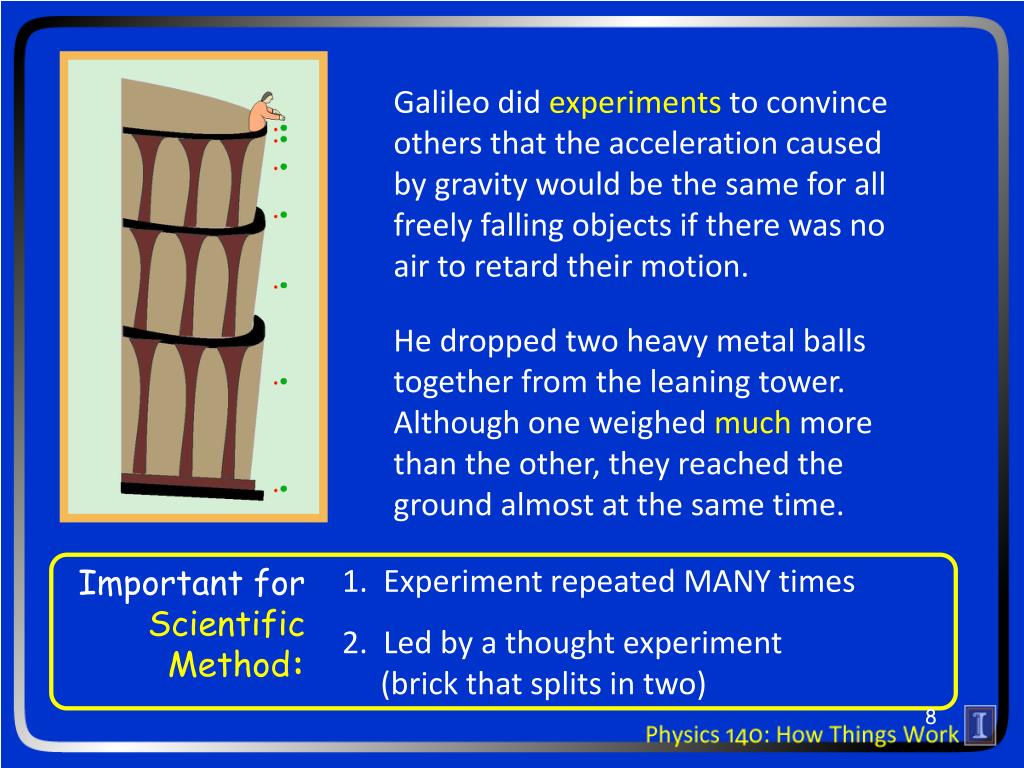 Galileo did experiments to convince others that the acceleration caused by gravity would be the same for all freely falling objects if there was no air to retard their motion.

He dropped two heavy metal balls together from the leaning tower. Although one weighed much more than the other, they reached the ground almost at the same time.

Important for Scientific Method:

1. Experiment repeated MANY times

2. Led by a thought experiment (brick that splits in two)

8

Physics 140: How Things Work

I